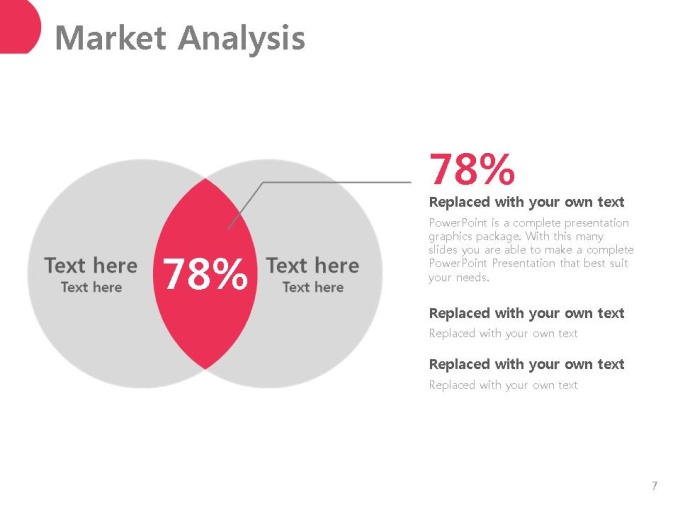 Market Analysis

Text here
Text here

78%

Text here
Text here

78%

Replaced with your own text

PowerPoint is a complete presentation graphics package. With this many slides you are able to make a complete PowerPoint Presentation that best suit your needs.

Replaced with your own text

Replaced with your own text

Replaced with your own text

Replaced with your own text

7